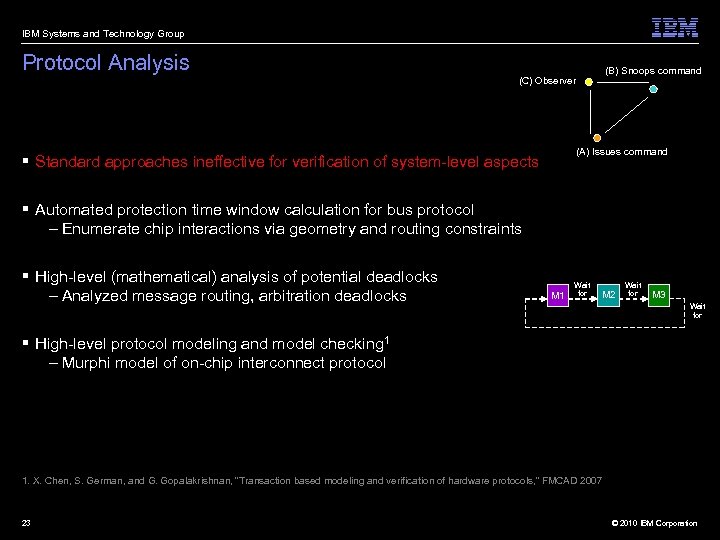 IBM Systems and Technology Group

IBM

Protocol Analysis

(C) Observer

(B) Snoops command

(A) Issues command

▪ Standard approaches ineffective for verification of system-level aspects

▪ Automated protection time window calculation for bus protocol
– Enumerate chip interactions via geometry and routing constraints

▪ High-level (mathematical) analysis of potential deadlocks
– Analyzed message routing, arbitration deadlocks

M1 Wait for M2 Wait for M3 Wait for

▪ High-level protocol modeling and model checking$^1$
– Murphi model of on-chip interconnect protocol

1. X. Chen, S. German, and G. Gopalakrishnan, "Transaction based modeling and verification of hardware protocols," FMCAD 2007

23

© 2010 IBM Corporation